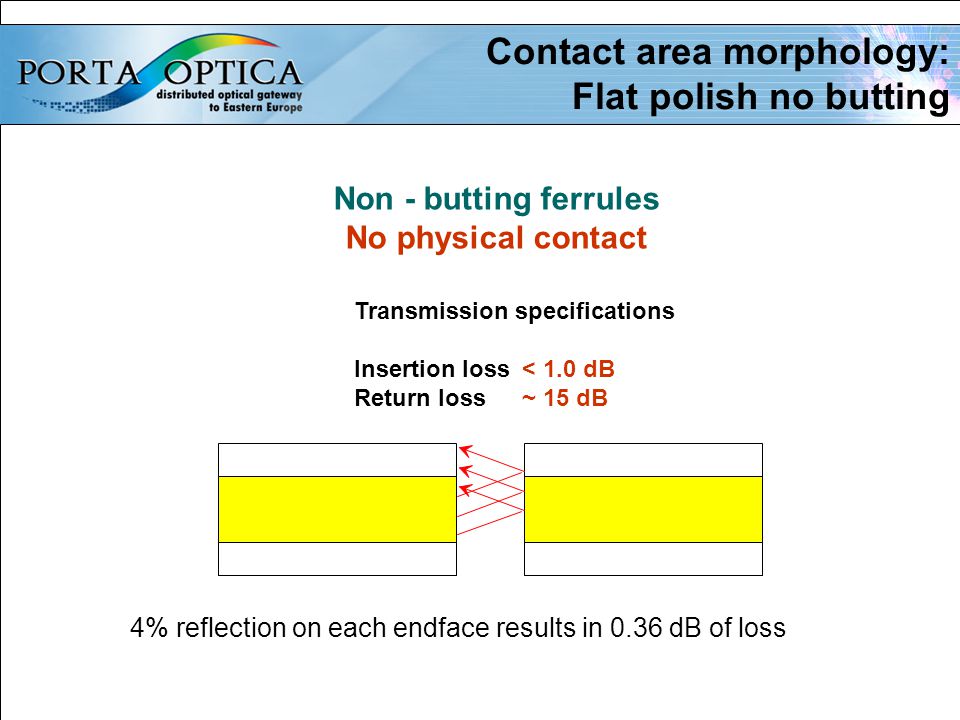 PORTA OPTICA
distributed optical gateway to Eastern Europe

Contact area morphology: Flat polish no butting

Non - butting ferrules
No physical contact

Transmission specifications

Insertion loss < 1.0 dB
Return loss ~ 15 dB

4% reflection on each endface results in 0.36 dB of loss